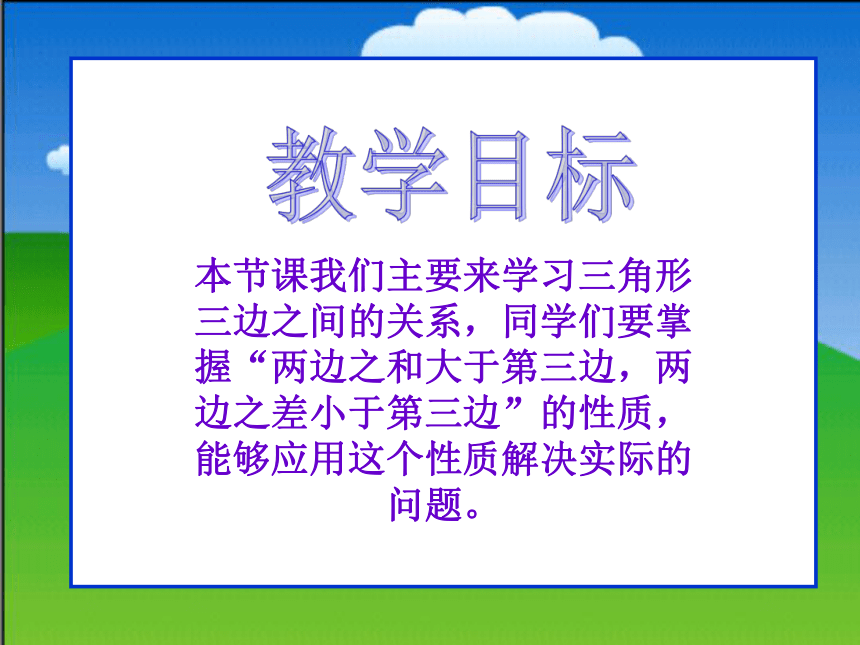 教学目标

本节课我们主要来学习三角形三边之间的关系，同学们要掌握“两边之和大于第三边，两边之差小于第三边”的性质，能够应用这个性质解决实际的问题。